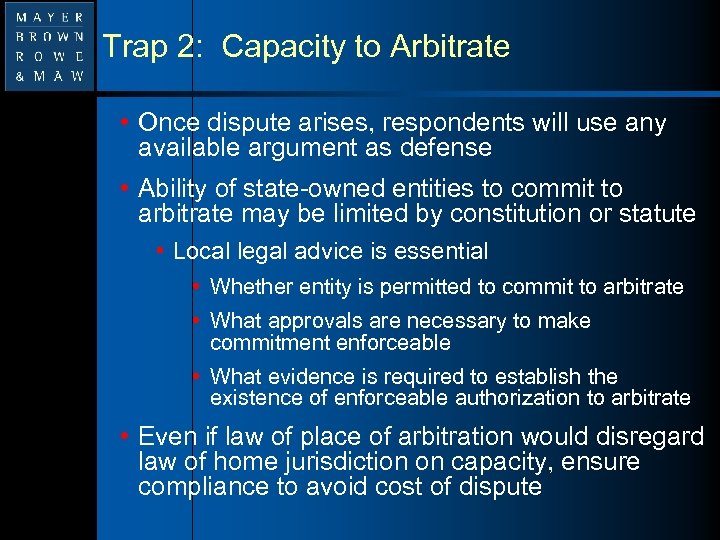 MAYER
BROWN
ROWE
& MAW

Trap 2: Capacity to Arbitrate

• Once dispute arises, respondents will use any available argument as defense

• Ability of state-owned entities to commit to arbitrate may be limited by constitution or statute

• Local legal advice is essential

• Whether entity is permitted to commit to arbitrate

• What approvals are necessary to make commitment enforceable

• What evidence is required to establish the existence of enforceable authorization to arbitrate

• Even if law of place of arbitration would disregard law of home jurisdiction on capacity, ensure compliance to avoid cost of dispute